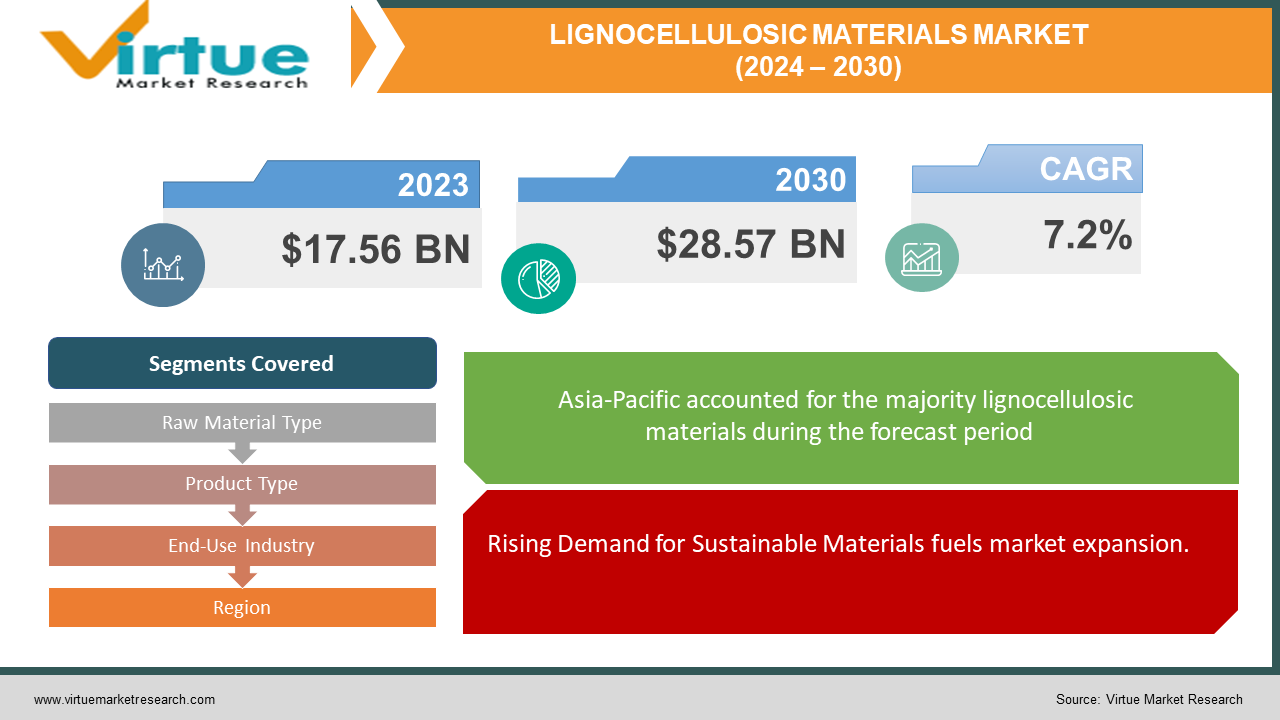 Virtue
Market Research

LIGNOCELLULOSIC MATERIALS MARKET
(2024 – 2030)

2023
$17.56 BN

2030
$28.57 BN

CAGR
7.2%

Segments Covered

Raw Material Type

Product Type

End-Use Industry

Region

Asia-Pacific accounted for the majority lignocellulosic materials during the forecast period

Rising Demand for Sustainable Materials fuels market expansion.

www.virtuemarketresearch.com

Source: Virtue Market Research